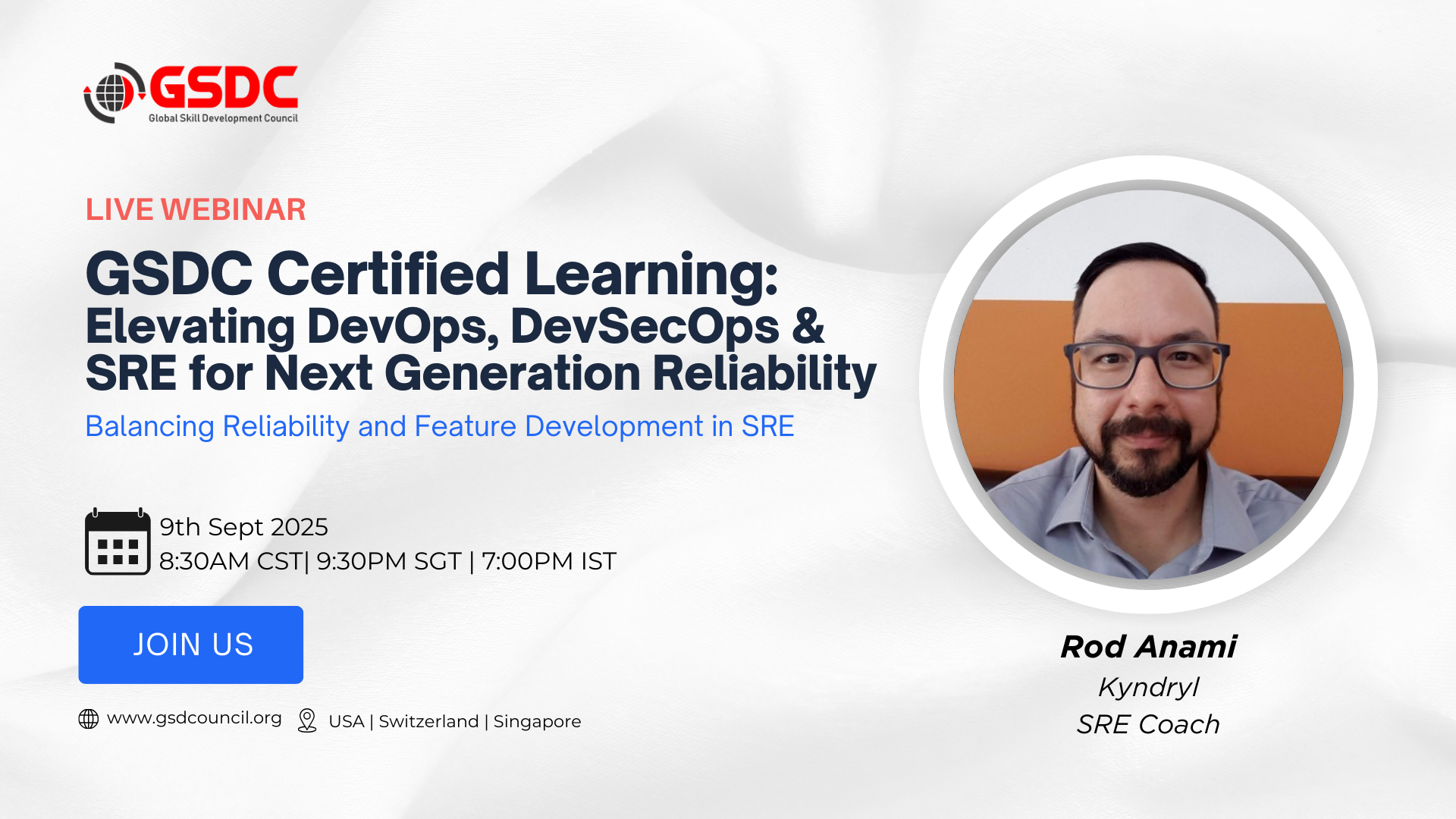 GSDC
Global Skill Development Council

LIVE WEBINAR

GSDC Certified Learning:
Elevating DevOps, DevSecOps & SRE for Next Generation Reliability

Balancing Reliability and Feature Development in SRE

9th Sept 2025
8:30AM CST| 9:30PM SGT | 7:00PM IST

JOIN US

www.gsdcouncil.org USA | Switzerland | Singapore

Rod Anami
Kyndryl
SRE Coach